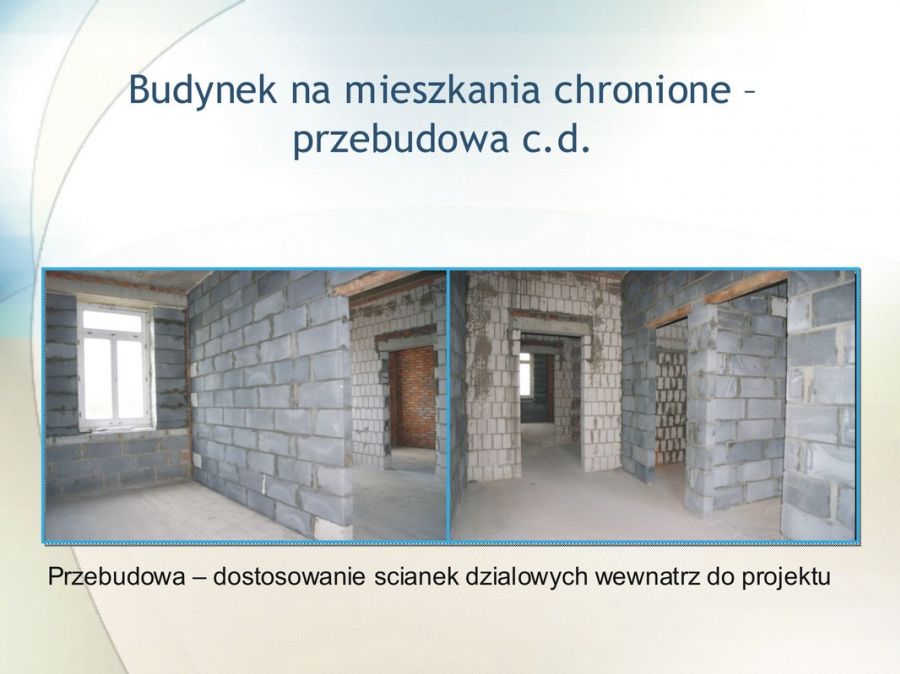 Budynek na mieszkania chronione – przebudowa c.d.

Przebudowa – dostosowanie scianek dzialowych wewnatrz do projektu